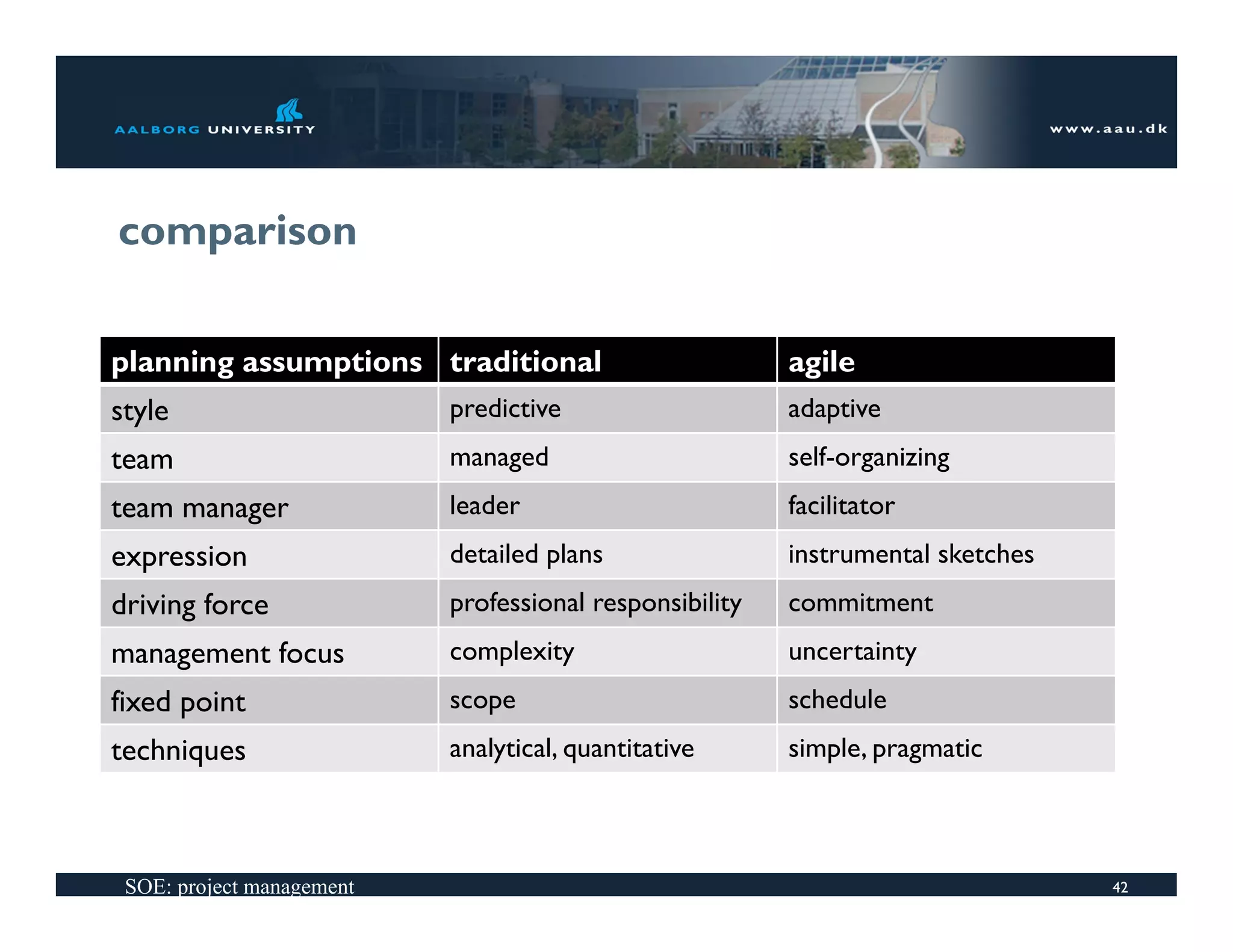 AALBORG UNIVERSITY

www.aau.dk

comparison

| planning assumptions | traditional | agile |
|---|---|---|
| style | predictive | adaptive |
| team | managed | self-organizing |
| team manager | leader | facilitator |
| expression | detailed plans | instrumental sketches |
| driving force | professional responsibility | commitment |
| management focus | complexity | uncertainty |
| fixed point | scope | schedule |
| techniques | analytical, quantitative | simple, pragmatic |

SOE: project management

42